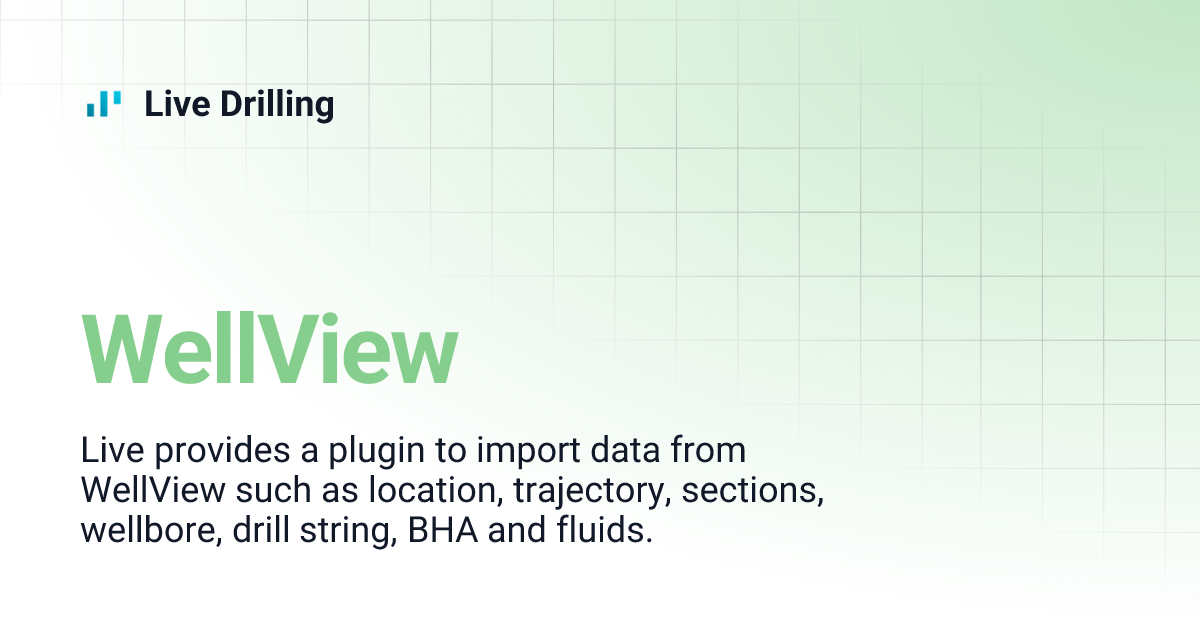 Live Drilling

WellView

Live provides a plugin to import data from WellView such as location, trajectory, sections, wellbore, drill string, BHA and fluids.